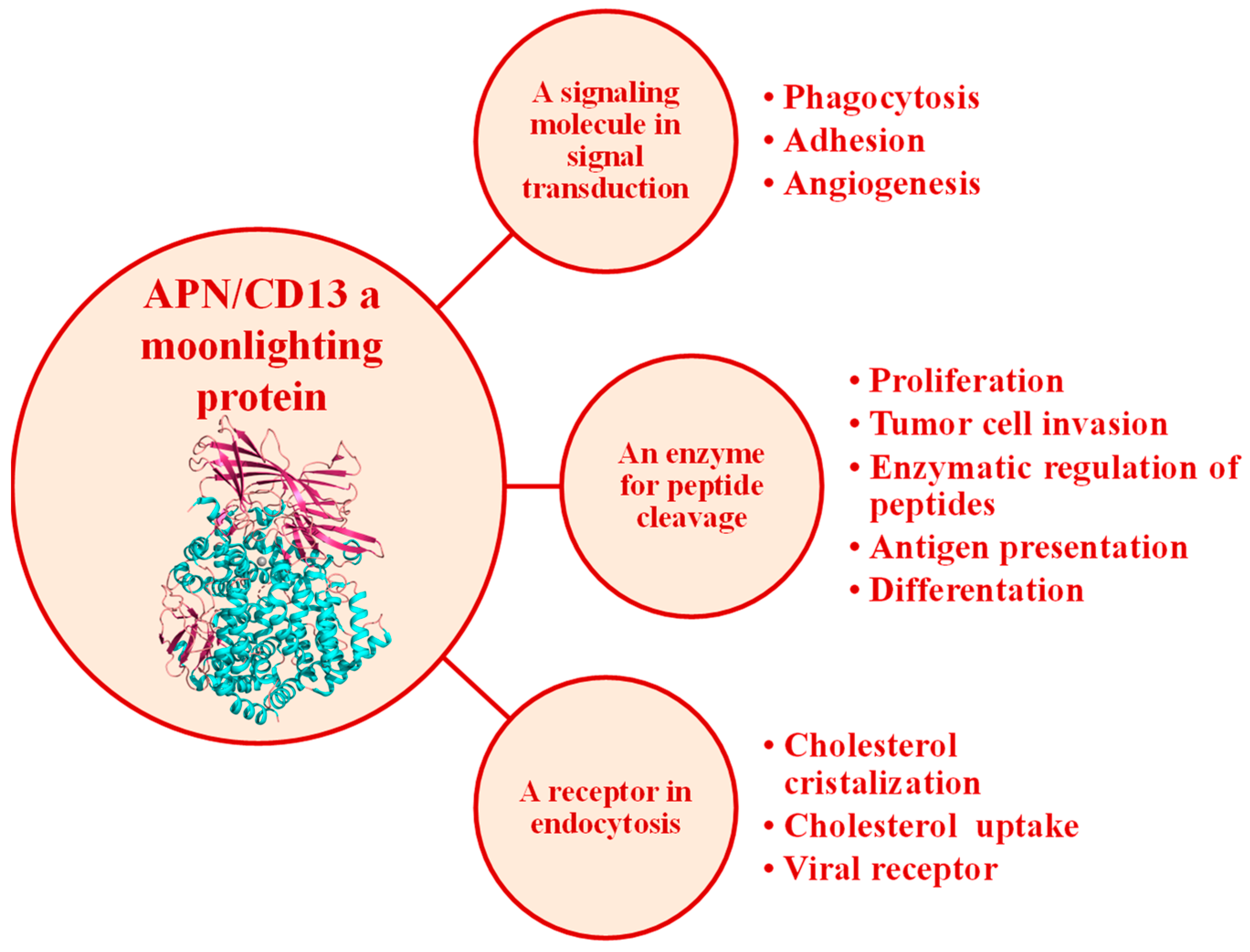 APN/CD13 a moonlighting protein

A signaling molecule in signal transduction

• Phagocytosis
• Adhesion
• Angiogenesis

An enzyme for peptide cleavage

• Proliferation
• Tumor cell invasion
• Enzymatic regulation of peptides
• Antigen presentation
• Differentation

A receptor in endocytosis

• Cholesterol cristalization
• Cholesterol uptake
• Viral receptor